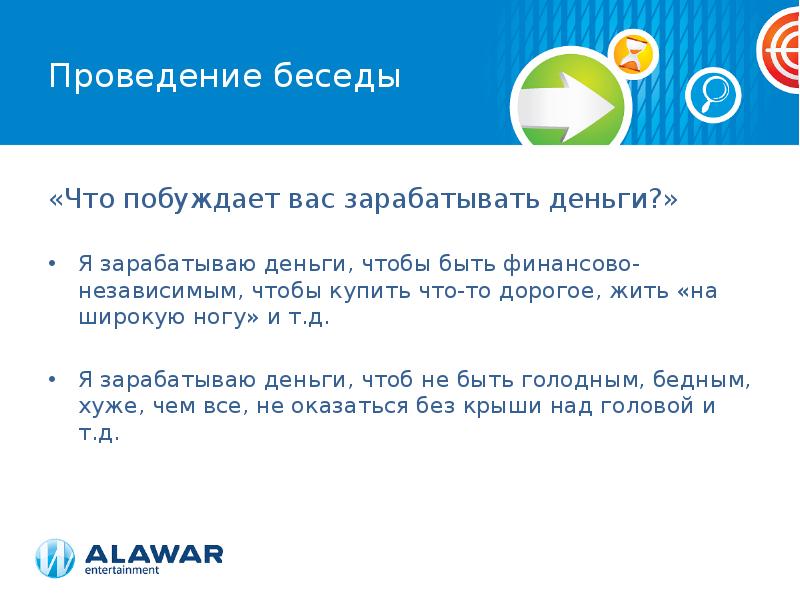 Проведение беседы

«Что побуждает вас зарабатывать деньги?»

• Я зарабатываю деньги, чтобы быть финансово-независимым, чтобы купить что-то дорогое, жить «на широкую ногу» и т.д.

• Я зарабатываю деньги, чтоб не быть голодным, бедным, хуже, чем все, не оказаться без крыши над головой и т.д.

ALAWAR
entertainment